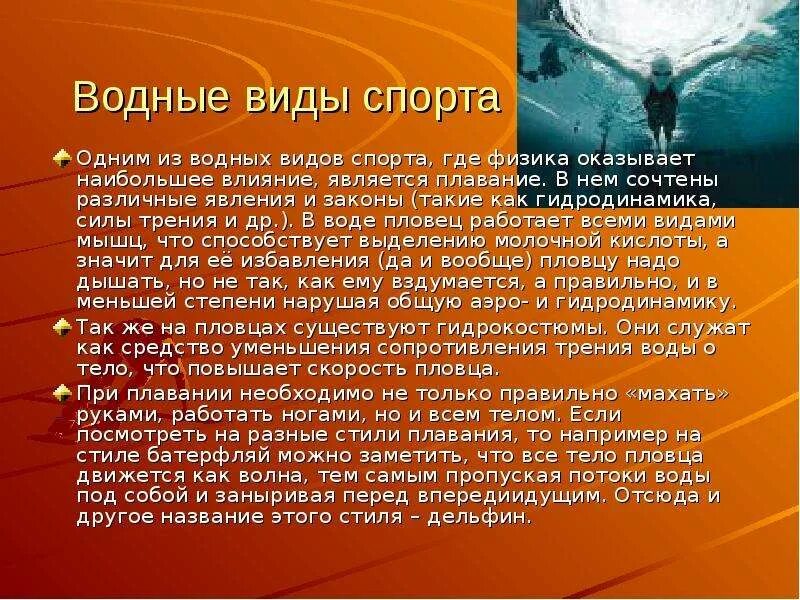 Водные виды спорта

Одним из водных видов спорта, где физика оказывает наибольшее влияние, является плавание. В нем сочтены различные явления и законы (такие как гидродинамика, силы трения и др.). В воде пловец работает всеми видами мышц, что способствует выделению молочной кислоты, а значит для её избавления (да и вообще) пловцу надо дышать, но не так, как ему вздумается, а правильно, и в меньшей степени нарушая общую аэро- и гидродинамику.

Так же на пловцах существуют гидрокостюмы. Они служат как средство уменьшения сопротивления трения воды о тело, что повышает скорость пловца.

При плавании необходимо не только правильно «махать» руками, работать ногами, но и всем телом. Если посмотреть на разные стили плавания, то например на стиле батерфляй можно заметить, что все тело пловца движется как волна, тем самым пропуская потоки воды под собой и заныривая перед впередиидущим. Отсюда и другое название этого стиля – дельфин.